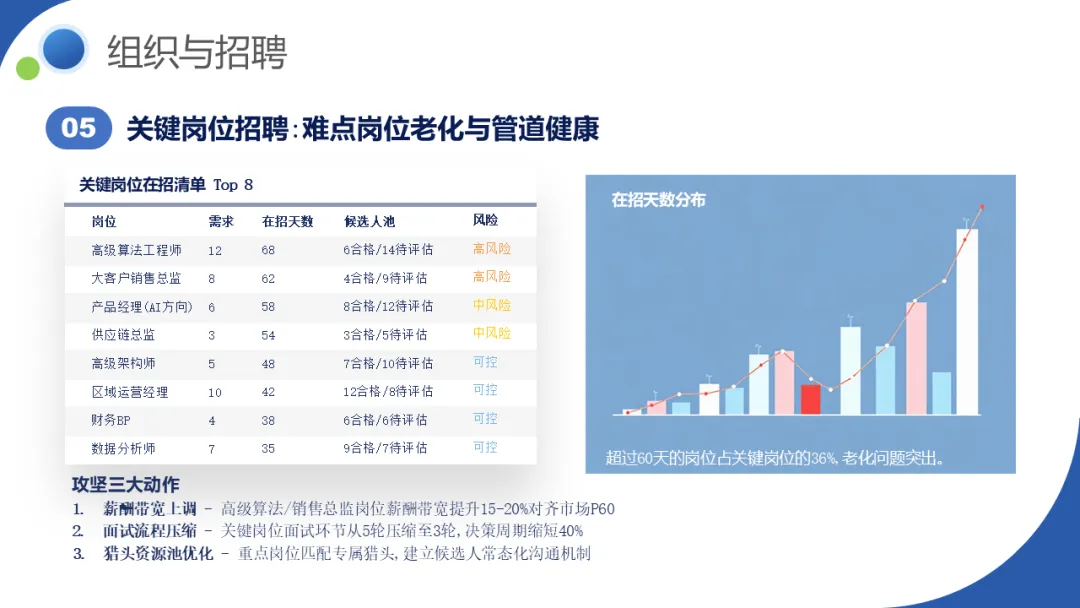 组织与招聘

05 关键岗位招聘：难点岗位老化与管道健康

关键岗位在招清单 Top 8

| 岗位 | 需求 | 在招天数 | 候选人池 | 风险 |
|---|---|---|---|---|
| 高级算法工程师 | 12 | 68 | 6合格/14待评估 | 高风险 |
| 大客户销售总监 | 8 | 62 | 4合格/9待评估 | 高风险 |
| 产品经理(AI方向) | 6 | 58 | 8合格/12待评估 | 中风险 |
| 供应链总监 | 3 | 54 | 3合格/5待评估 | 中风险 |
| 高级架构师 | 5 | 48 | 7合格/10待评估 | 可控 |
| 区域运营经理 | 10 | 42 | 12合格/8待评估 | 可控 |
| 财务BP | 4 | 38 | 6合格/6待评估 | 可控 |
| 数据分析师 | 7 | 35 | 9合格/7待评估 | 可控 |

在招天数分布

超过60天的岗位占关键岗位的36%，老化问题突出。

攻坚三大动作
1. 薪酬带宽上调 - 高级算法/销售总监岗位薪酬带宽提升15-20%对齐市场P60
2. 面试流程压缩 - 关键岗位面试环节从5轮压缩至3轮，决策周期缩短40%
3. 猎头资源池优化 - 重点岗位匹配专属猎头，建立候选人常态化沟通机制